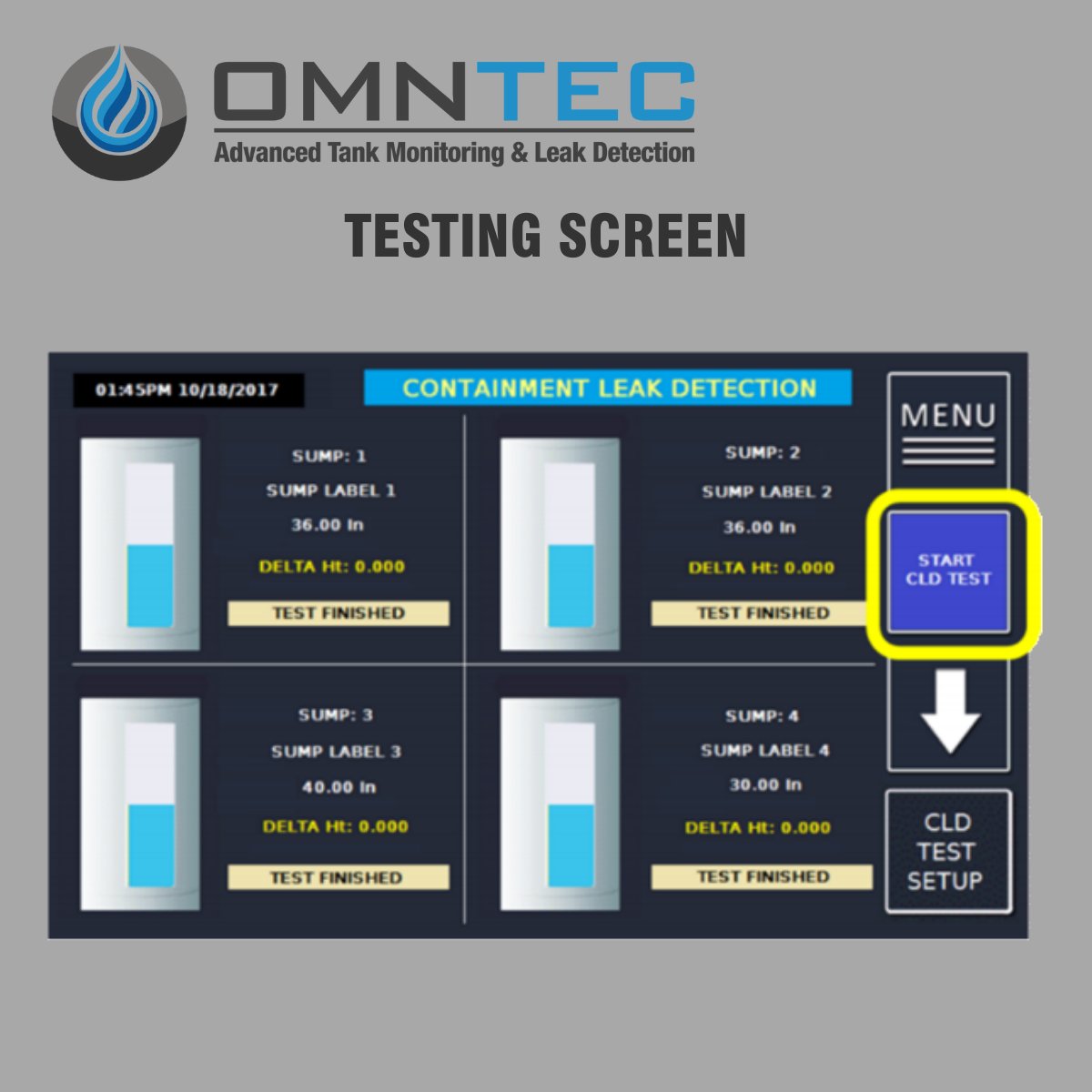 OMNTEC
Advanced Tank Monitoring & Leak Detection

TESTING SCREEN

01:45PM 10/18/2017

CONTAINMENT LEAK DETECTION

MENU

SUMP: 1
SUMP LABEL 1
36.00 In
DELTA Ht: 0.000
TEST FINISHED

SUMP: 2
SUMP LABEL 2
36.00 In
DELTA Ht: 0.000
TEST FINISHED

START CLD TEST

SUMP: 3
SUMP LABEL 3
40.00 In
DELTA Ht: 0.000
TEST FINISHED

SUMP: 4
SUMP LABEL 4
30.00 In
DELTA Ht: 0.000
TEST FINISHED

CLD TEST SETUP